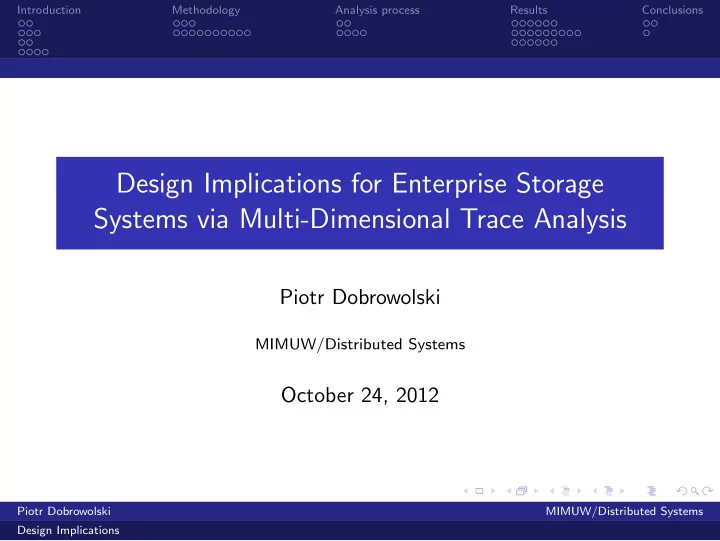 Introduction Methodology Analysis process Results Conclusions

Design Implications for Enterprise Storage Systems via Multi-Dimensional Trace Analysis

Piotr Dobrowolski

MIMUW/Distributed Systems

October 24, 2012

Piotr Dobrowolski MIMUW/Distributed Systems

Design Implications